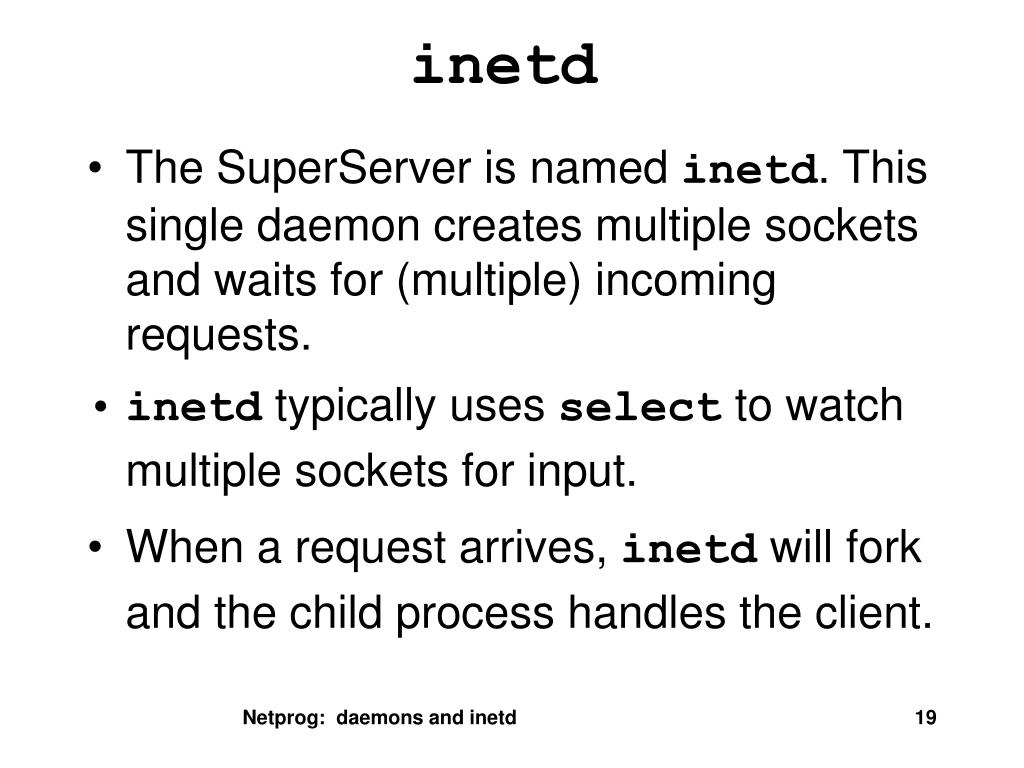 inetd

• The SuperServer is named inetd. This single daemon creates multiple sockets and waits for (multiple) incoming requests.

• inetd typically uses select to watch multiple sockets for input.

• When a request arrives, inetd will fork and the child process handles the client.

Netprog: daemons and inetd

19